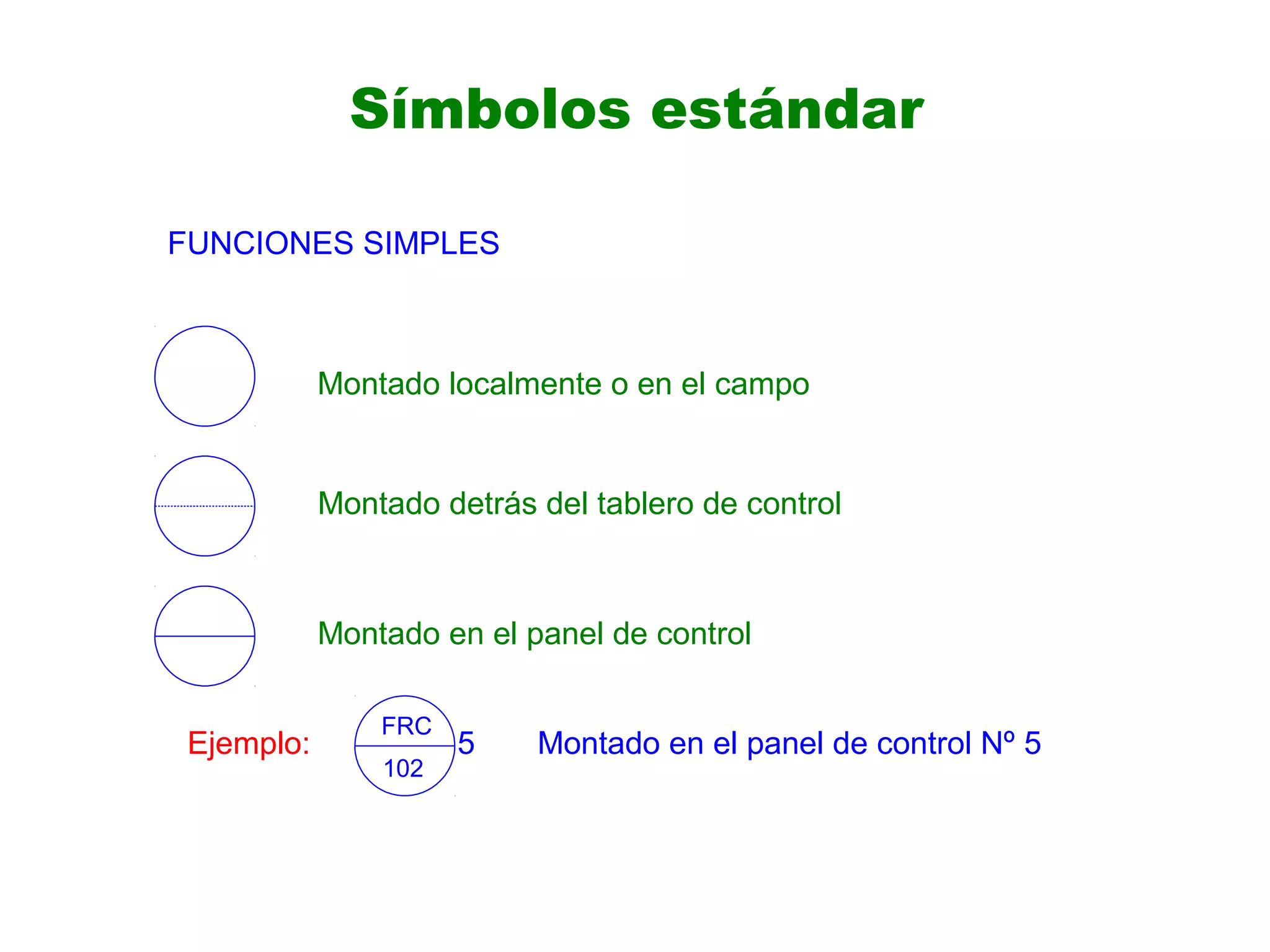 Símbolos estándar

FUNCIONES SIMPLES

Montado localmente o en el campo

Montado detrás del tablero de control

Montado en el panel de control

Ejemplo: FRC 102 5 Montado en el panel de control Nº 5